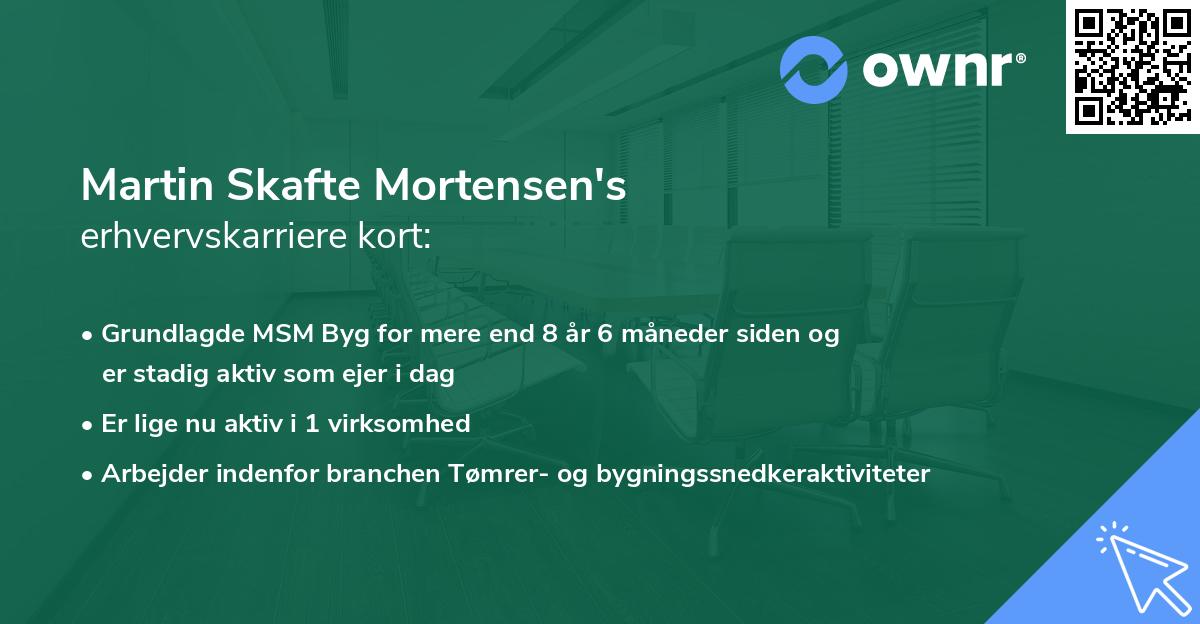 ownr®

Martin Skafte Mortensen's
erhvervskarriere kort:

• Grundlagde MSM Byg for mere end 8 år 6 måneder siden og er stadig aktiv som ejer i dag
• Er lige nu aktiv i 1 virksomhed
• Arbejder indenfor branchen Tømrer- og bygningssnedkeraktiviteter